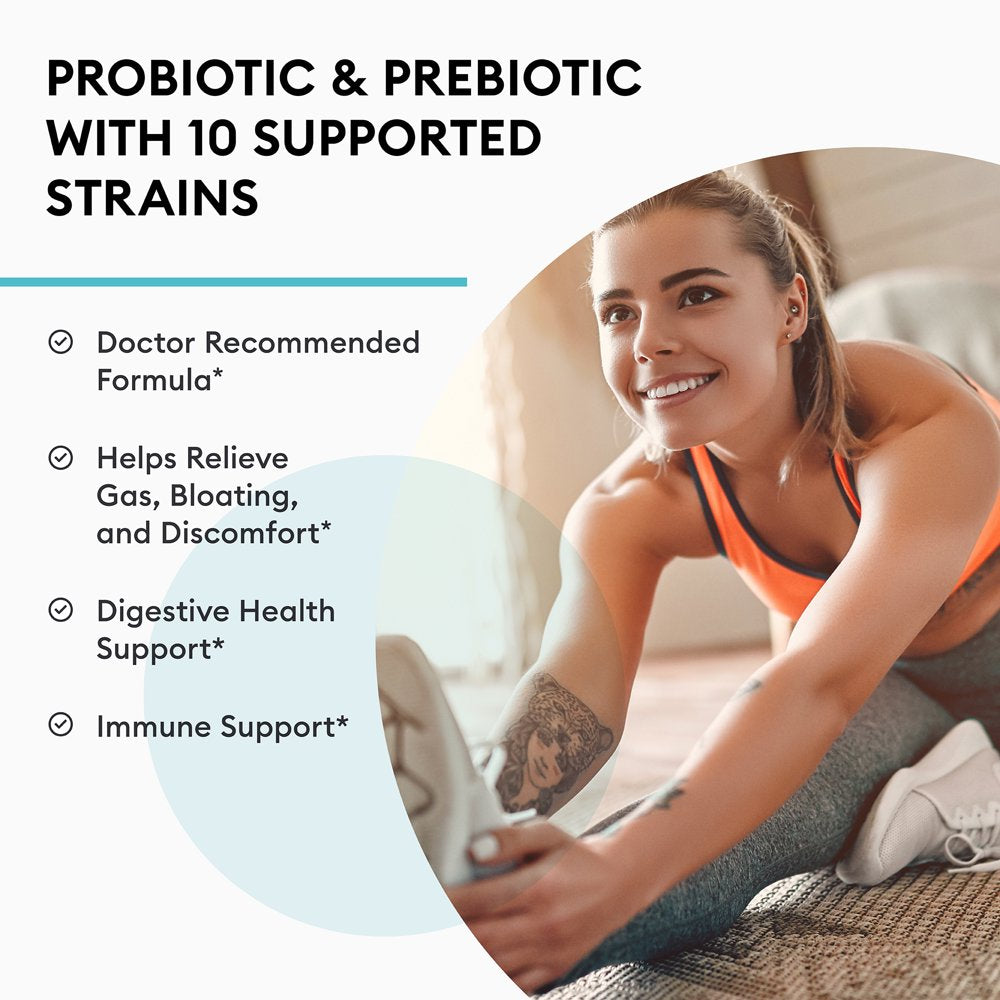 PROBIOTIC & PREBIOTIC WITH 10 SUPPORTED STRAINS

Doctor Recommended Formula*

Helps Relieve Gas, Bloating, and Discomfort*

Digestive Health Support*

Immune Support*